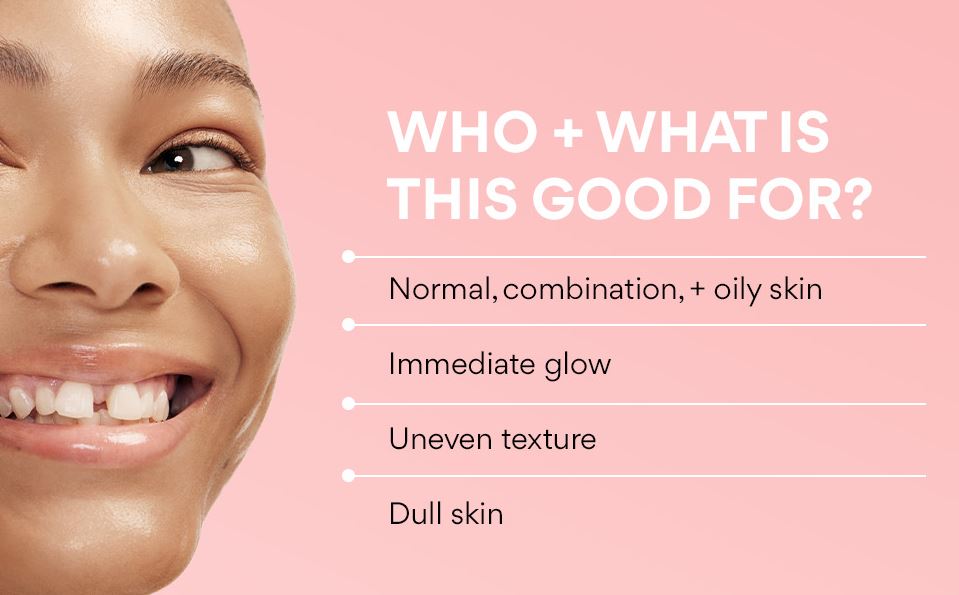 WHO + WHAT IS THIS GOOD FOR?

Normal, combination, + oily skin

Immediate glow

Uneven texture

Dull skin